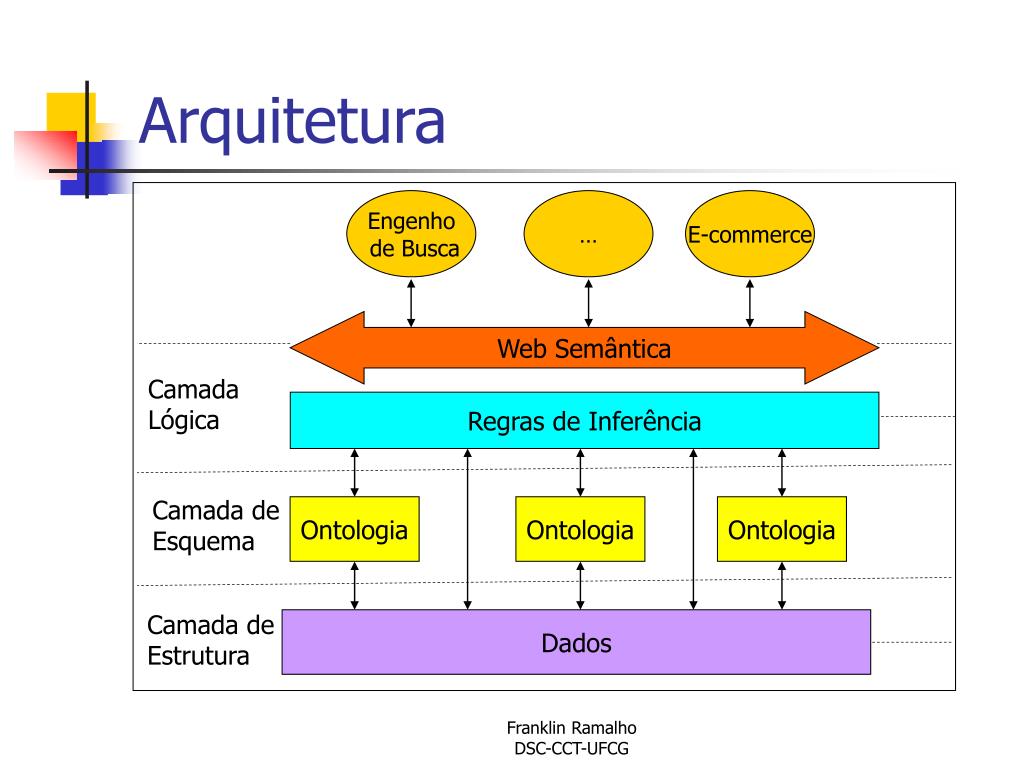 Arquitetura

Engenho de Busca

…

E-commerce

Web Semântica

Camada Lógica

Regras de Inferência

Camada de Esquema

Ontologia

Ontologia

Ontologia

Camada de Estrutura

Dados

Franklin Ramalho
DSC-CCT-UFCG